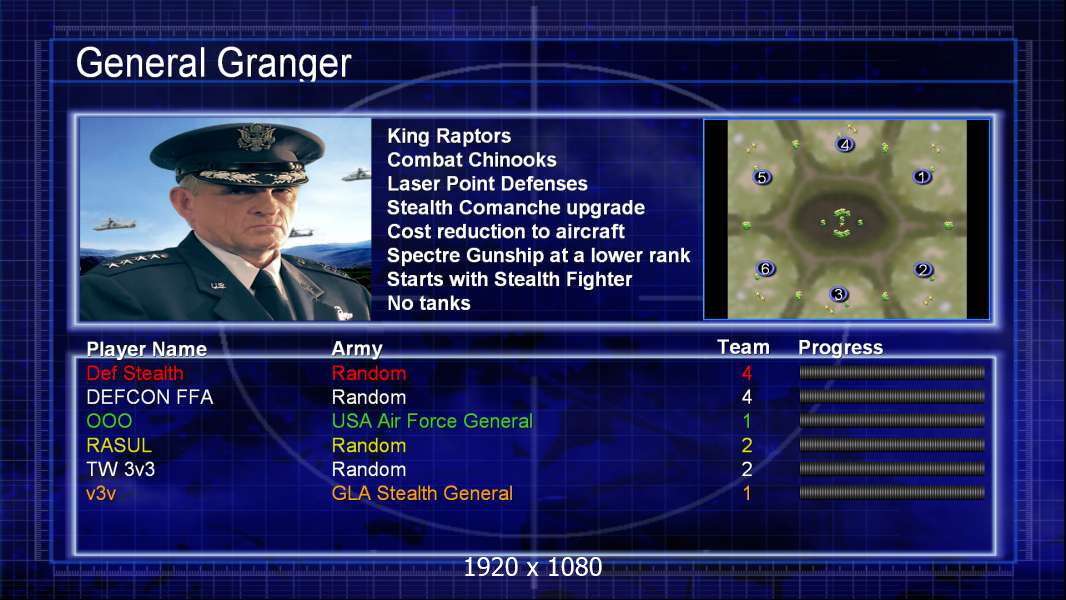 General Granger

King Raptors
Combat Chinooks
Laser Point Defenses
Stealth Comanche upgrade
Cost reduction to aircraft
Spectre Gunship at a lower rank
Starts with Stealth Fighter
No tanks

4
5
1
6
2
3

| Player Name | Army | Team | Progress |
|---|---|---|---|
| Def Stealth | Random | 4 | |
| DEFCON FFA | Random | 4 | |
| OOO | USA Air Force General | 1 | |
| RASUL | Random | 2 | |
| TW 3v3 | Random | 2 | |
| v3v | GLA Stealth General | 1 | |

1920 x 1080